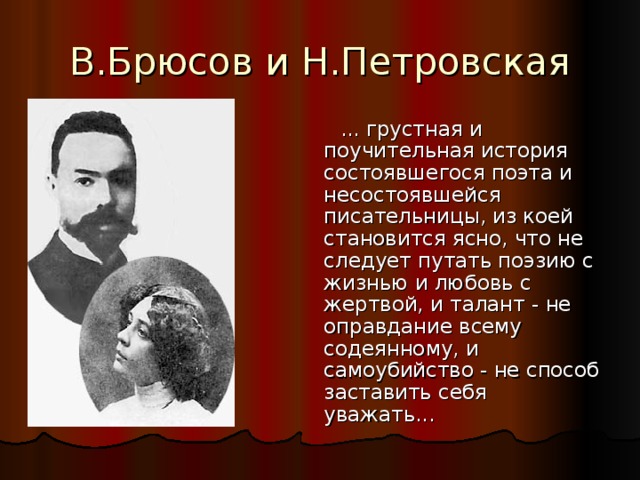 В.Брюсов и Н.Петровская

... грустная и поучительная история состоявшегося поэта и несостоявшейся писательницы, из коей становится ясно, что не следует путать поэзию с жизнью и любовь с жертвой, и талант - не оправдание всему содеянному, и самоубийство - не способ заставить себя уважать...